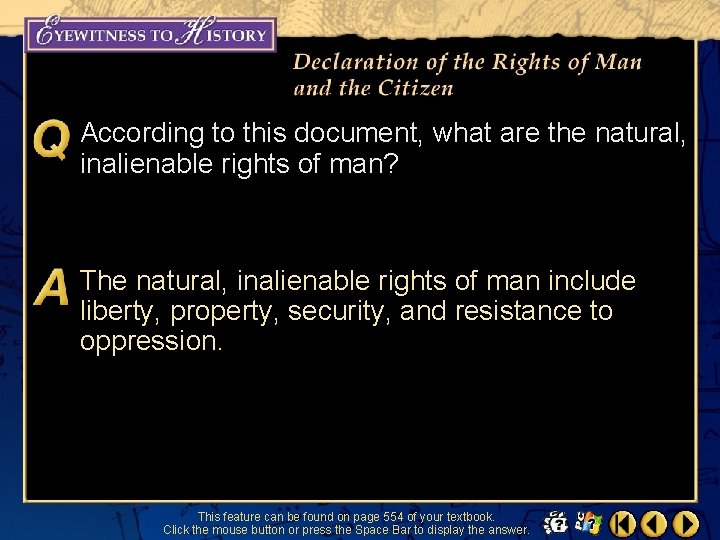 EYEWITNESS TO HISTORY

Declaration of the Rights of Man and the Citizen

Q According to this document, what are the natural, inalienable rights of man?

A The natural, inalienable rights of man include liberty, property, security, and resistance to oppression.

This feature can be found on page 554 of your textbook.
Click the mouse button or press the Space Bar to display the answer.